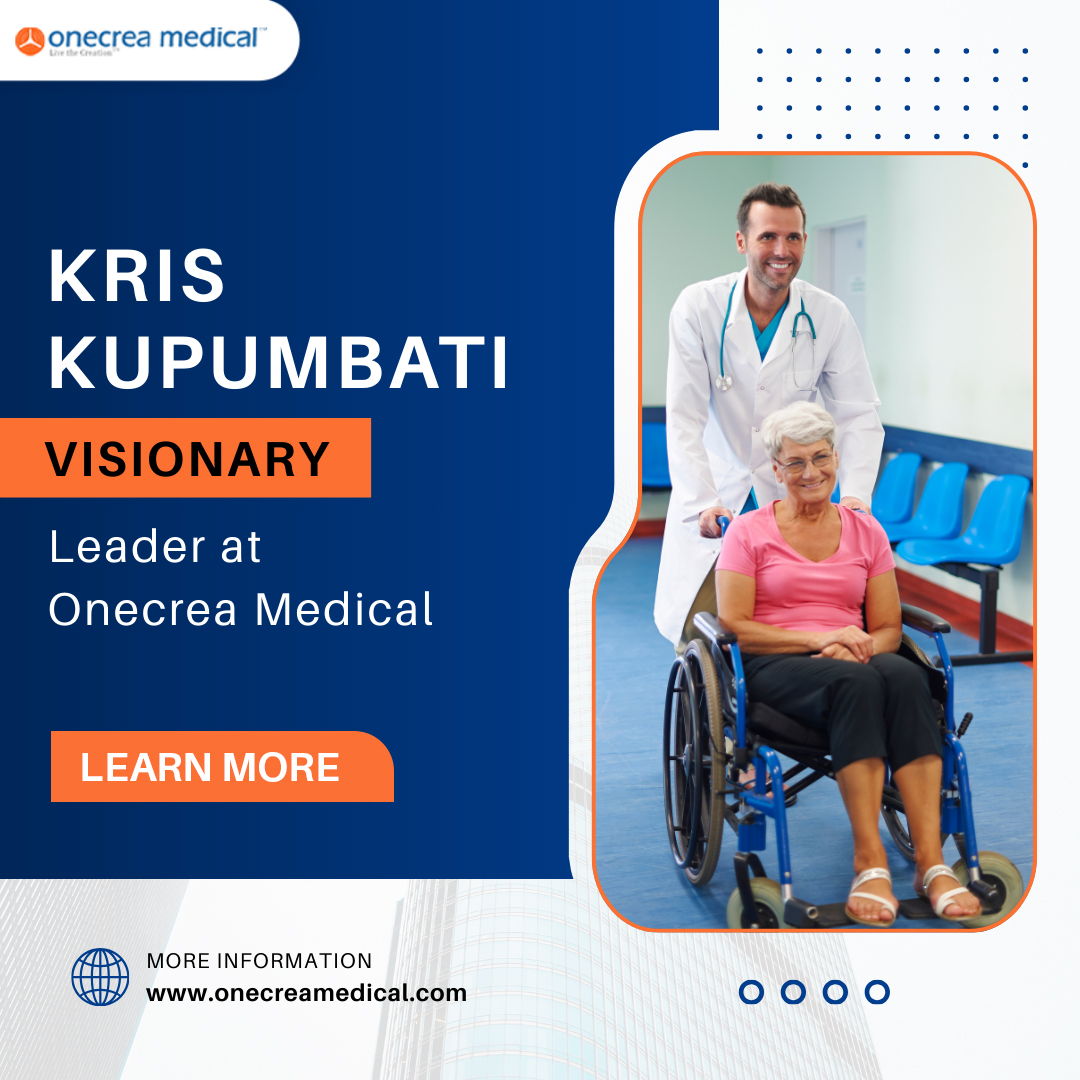 onecrea medical™
Live the Creation™

KRIS KUPUMBATI

VISIONARY

Leader at Onecrea Medical

LEARN MORE

MORE INFORMATION
www.onecreamedical.com